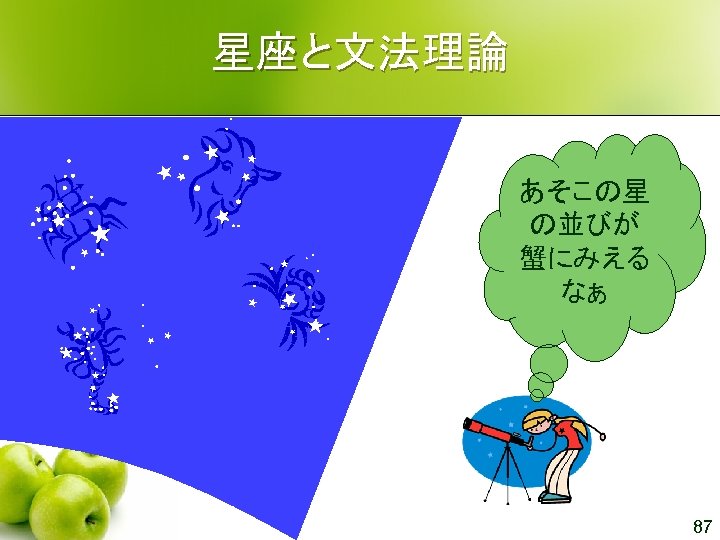 星座と文法理論

あそこの星の並びが蟹にみえるなぁ

87